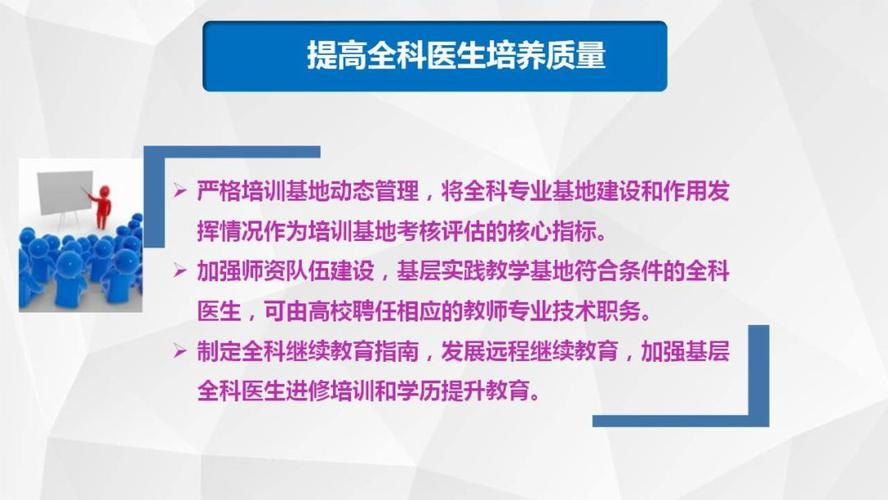 提高全科医生培养质量

➢ 严格培训基地动态管理，将全科专业基地建设和作用发挥情况作为培训基地考核评估的核心指标。

➢ 加强师资队伍建设，基层实践教学基地符合条件的全科医生，可由高校聘任相应的教师专业技术职务。

➢ 制定全科继续教育指南，发展远程继续教育，加强基层全科医生进修培训和学历提升教育。